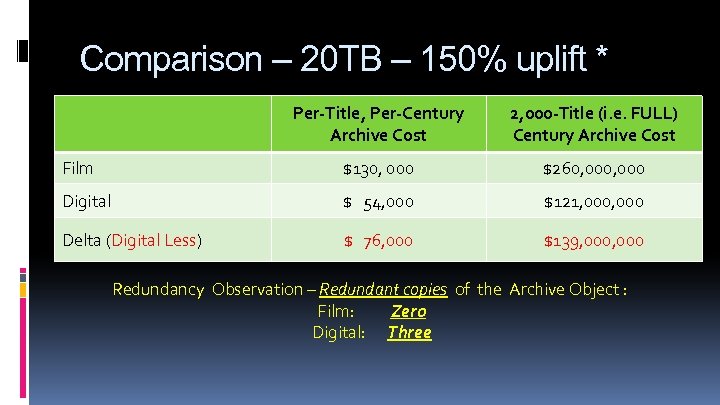 Comparison – 20TB – 150% uplift *

| | Per-Title, Per-Century Archive Cost | 2,000-Title (i.e. FULL) Century Archive Cost |
|---|---|---|
| Film | $130, 000 | $260,000,000 |
| Digital | $ 54,000 | $121,000,000 |
| Delta (Digital Less) | $ 76,000 | $139,000,000 |

Redundancy Observation – Redundant copies of the Archive Object :
Film: Zero
Digital: Three